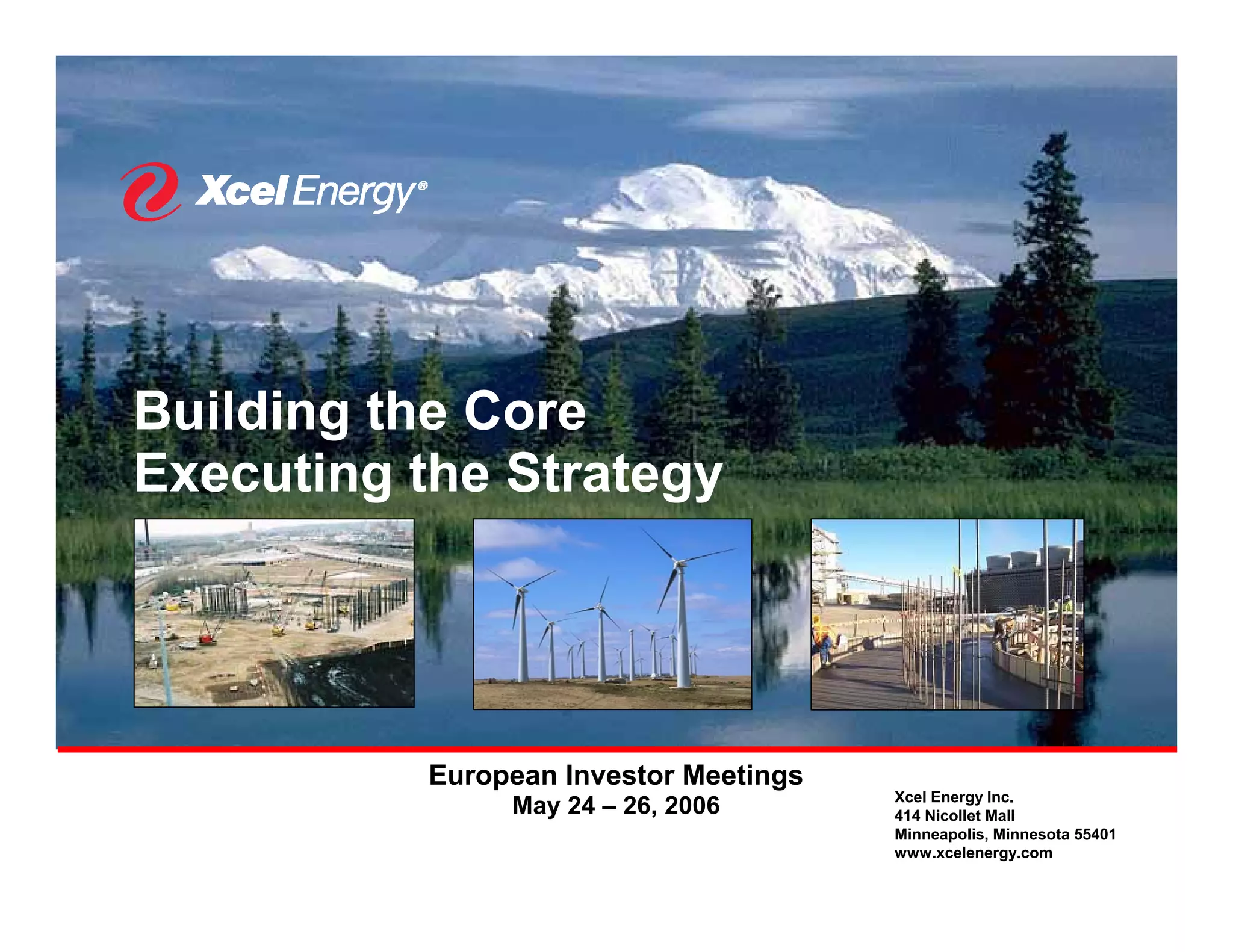 Xcel Energy®

Building the Core
Executing the Strategy

European Investor Meetings
May 24 – 26, 2006

Xcel Energy Inc.
414 Nicollet Mall
Minneapolis, Minnesota 55401
www.xcelenergy.com